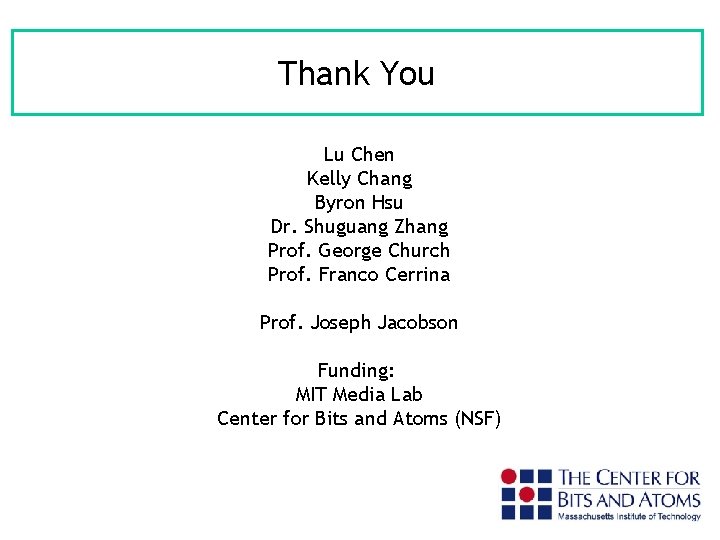 Thank You

Lu Chen
Kelly Chang
Byron Hsu
Dr. Shuguang Zhang
Prof. George Church
Prof. Franco Cerrina

Prof. Joseph Jacobson

Funding:
MIT Media Lab
Center for Bits and Atoms (NSF)

THE CENTER FOR BITS AND ATOMS
Massachusetts Institute of Technology